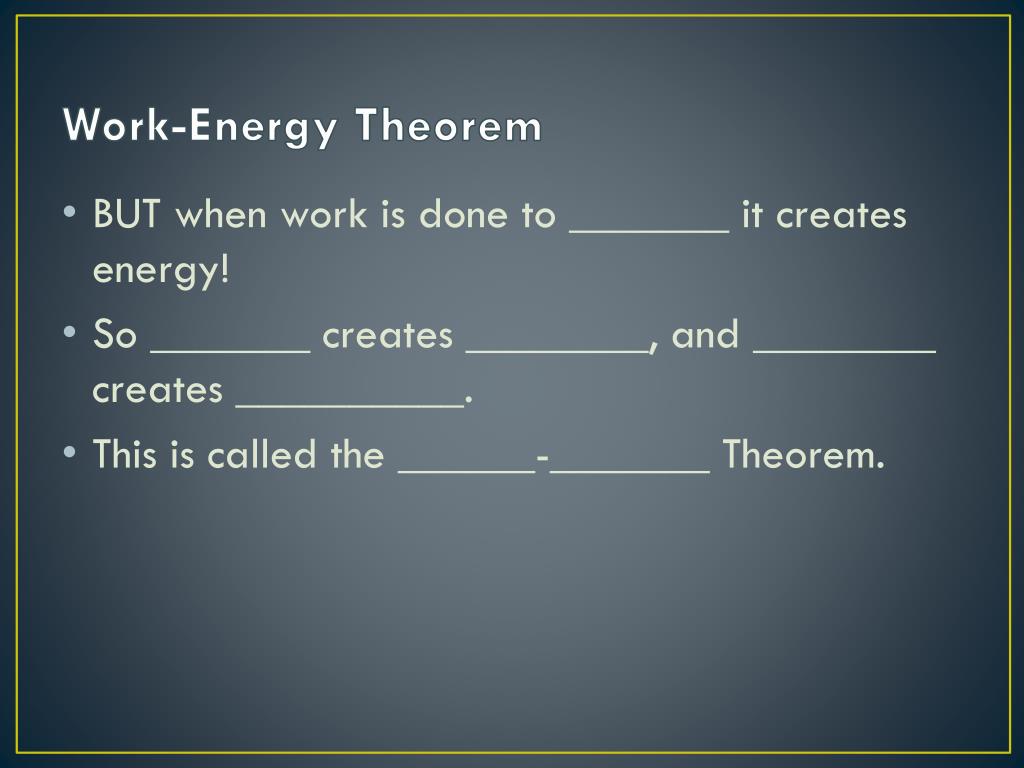 Work-Energy Theorem

• BUT when work is done to _______ it creates energy!
• So _______ creates ________, and ________ creates __________.
• This is called the ______-_______ Theorem.